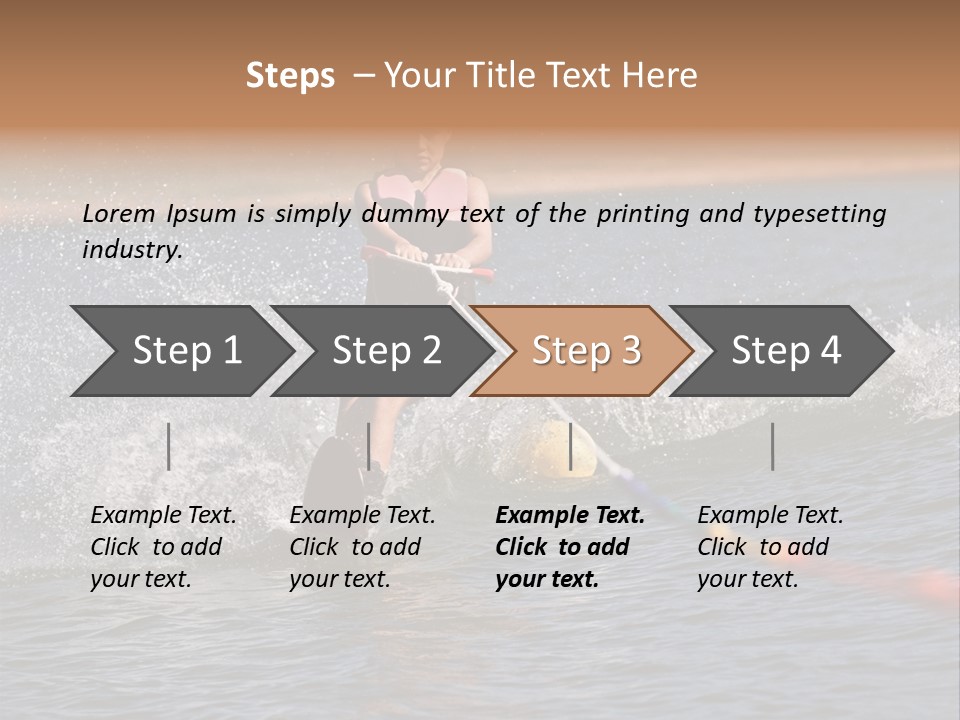 Steps – Your Title Text Here

Lorem Ipsum is simply dummy text of the printing and typesetting industry.

Step 1

Step 2

Step 3

Step 4

Example Text. Click to add your text.

Example Text. Click to add your text.

Example Text. Click to add your text.

Example Text. Click to add your text.